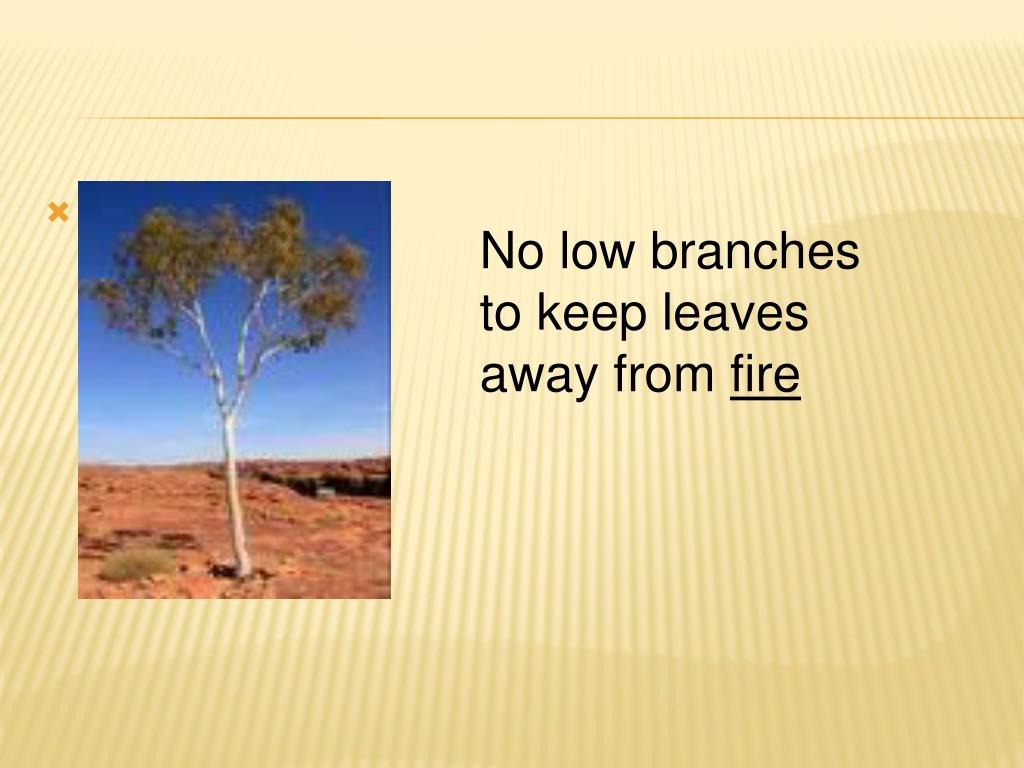 No low branches to keep leaves away from fire